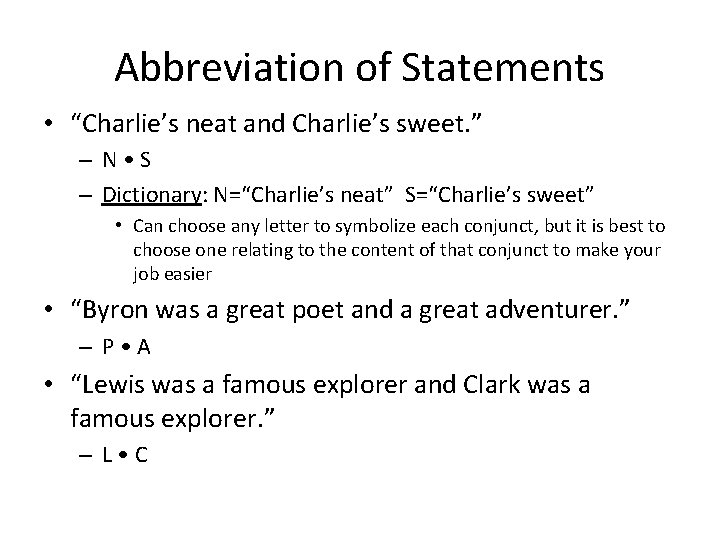 Abbreviation of Statements

• “Charlie’s neat and Charlie’s sweet.”
– N • S
– Dictionary: N=“Charlie’s neat” S=“Charlie’s sweet”
• Can choose any letter to symbolize each conjunct, but it is best to choose one relating to the content of that conjunct to make your job easier

• “Byron was a great poet and a great adventurer.”
– P • A

• “Lewis was a famous explorer and Clark was a famous explorer.”
– L • C